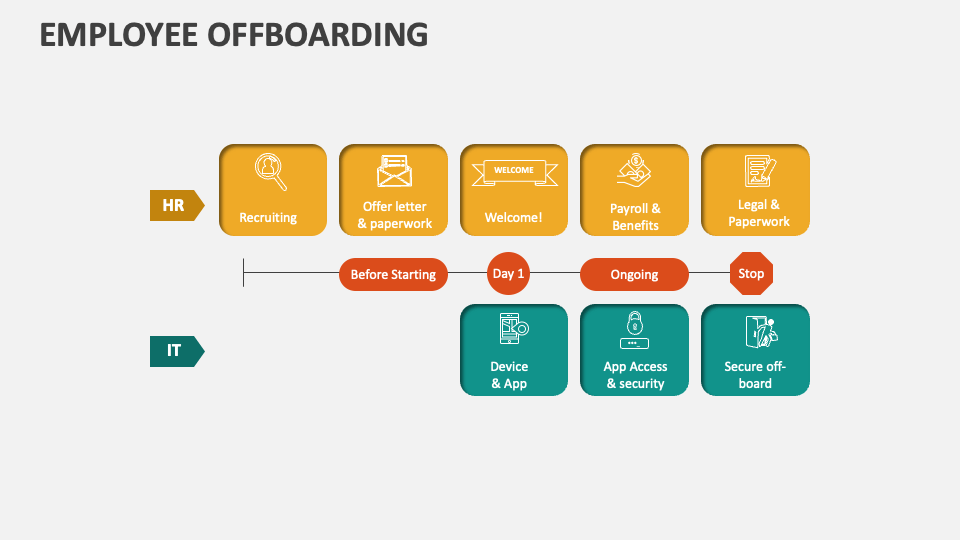 EMPLOYEE OFFBOARDING

HR

Recruiting

Offer letter & paperwork

WELCOME

Welcome!

Payroll & Benefits

Legal & Paperwork

Before Starting

Day 1

Ongoing

Stop

IT

Device & App

App Access & security

Secure off-board